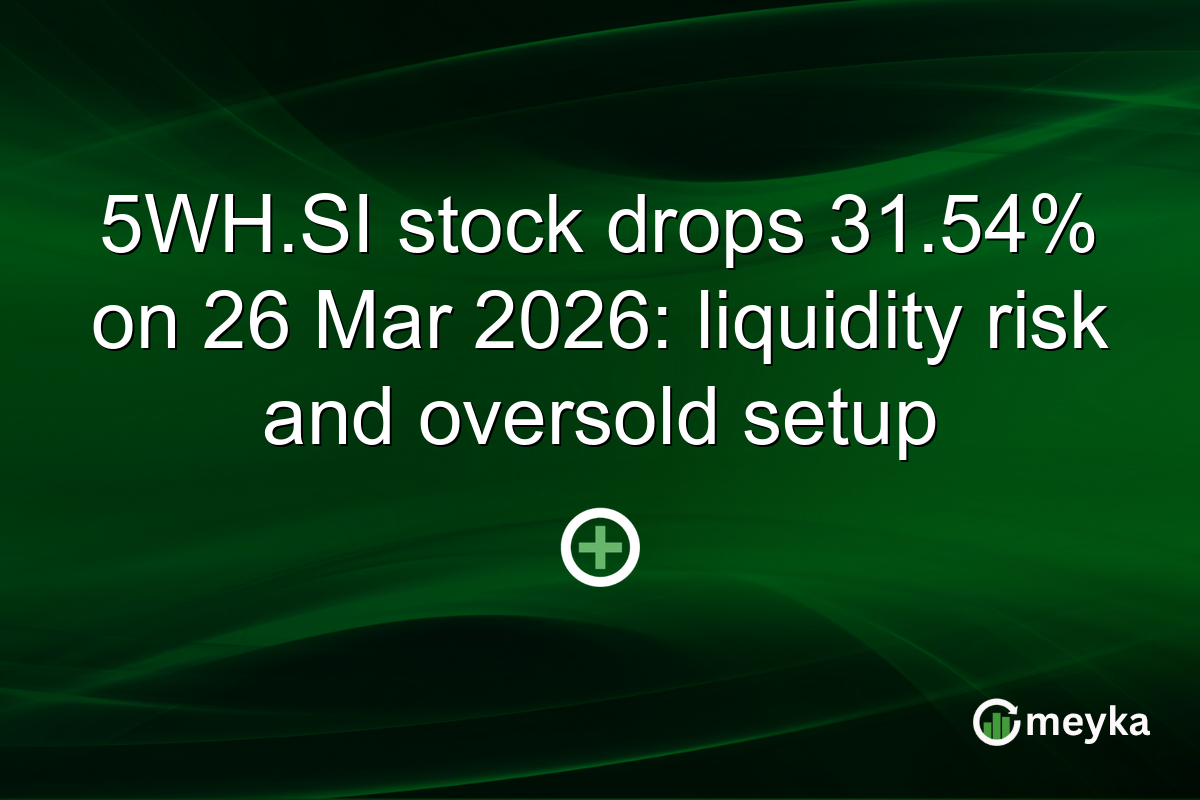 5WH.SI stock drops 31.54% on 26 Mar 2026: liquidity risk and oversold setup

meyka